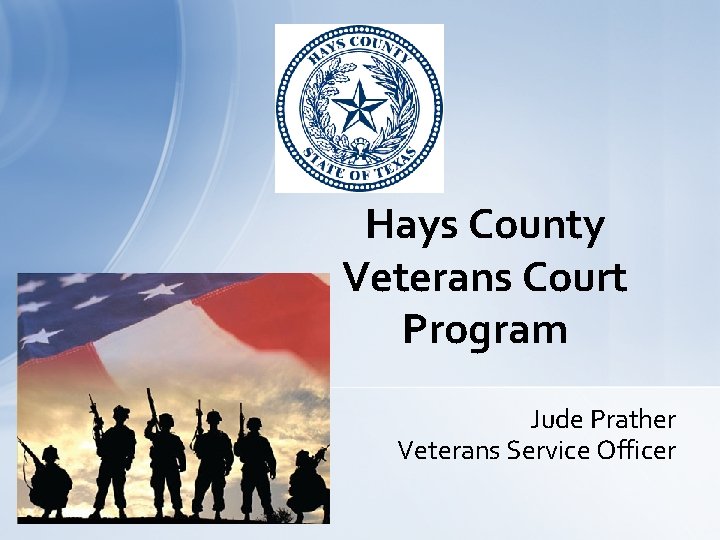 HAYS COUNTY
STATE OF TEXAS

Hays County Veterans Court Program

Jude Prather
Veterans Service Officer